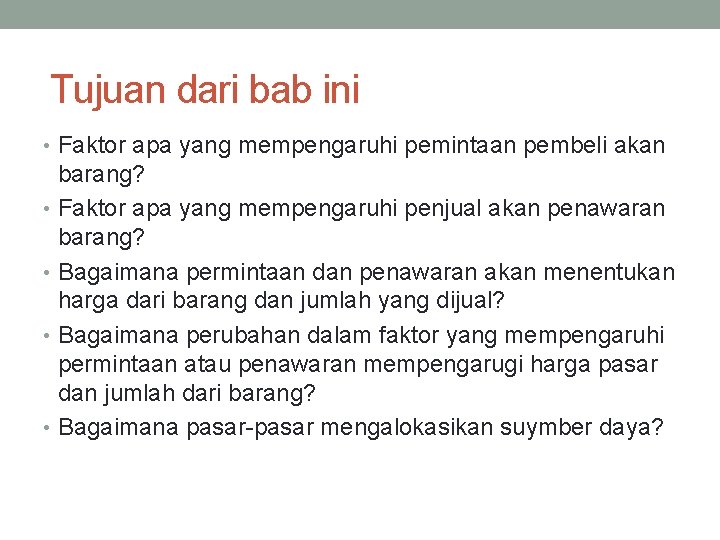 Tujuan dari bab ini

• Faktor apa yang mempengaruhi pemintaan pembeli akan barang?
• Faktor apa yang mempengaruhi penjual akan penawaran barang?
• Bagaimana permintaan dan penawaran akan menentukan harga dari barang dan jumlah yang dijual?
• Bagaimana perubahan dalam faktor yang mempengaruhi permintaan atau penawaran mempengarugi harga pasar dan jumlah dari barang?
• Bagaimana pasar-pasar mengalokasikan suymber daya?